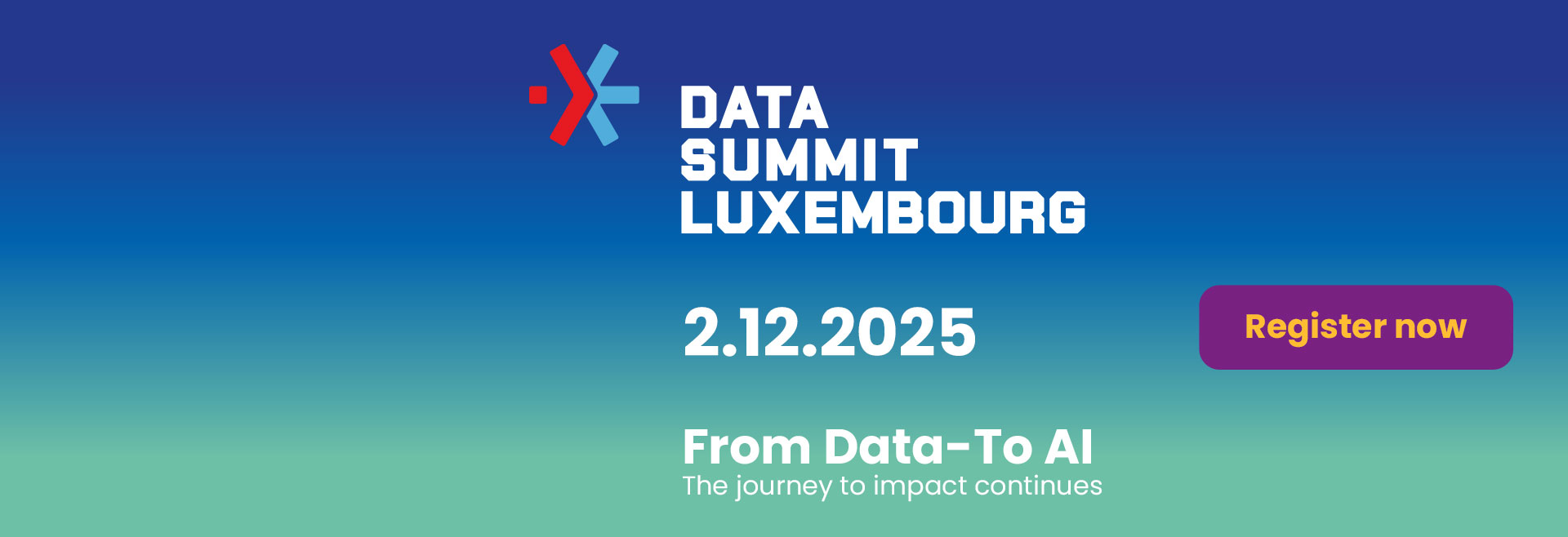 DATA SUMMIT LUXEMBOURG

2.12.2025

Register now

From Data-To AI
The journey to impact continues